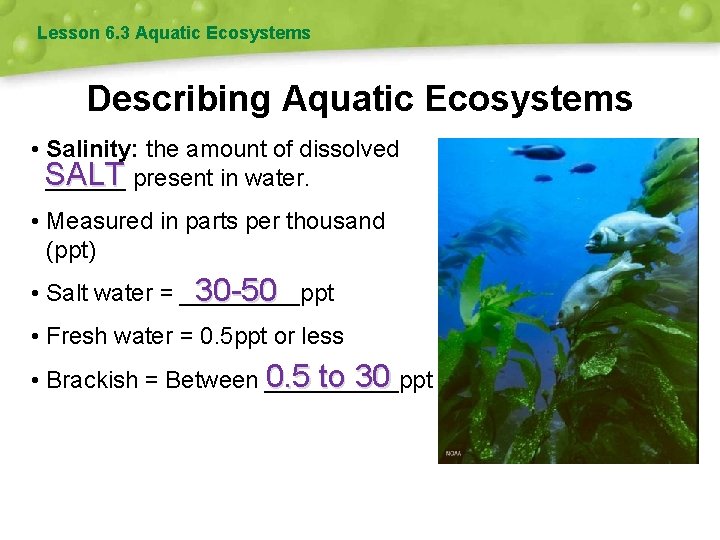 Lesson 6.3 Aquatic Ecosystems

Describing Aquatic Ecosystems

• Salinity: the amount of dissolved SALT present in water.

• Measured in parts per thousand (ppt)

• Salt water = 30-50 ppt

• Fresh water = 0.5ppt or less

• Brackish = Between 0.5 to 30 ppt

NOAA